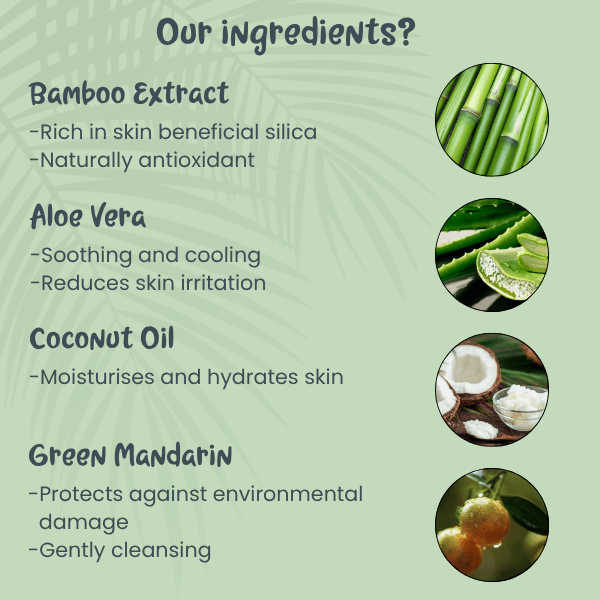 Our ingredients?

Bamboo Extract

-Rich in skin beneficial silica
-Naturally antioxidant

Aloe Vera

-Soothing and cooling
-Reduces skin irritation

Coconut Oil

-Moisturises and hydrates skin

Green Mandarin

-Protects against environmental damage
-Gently cleansing